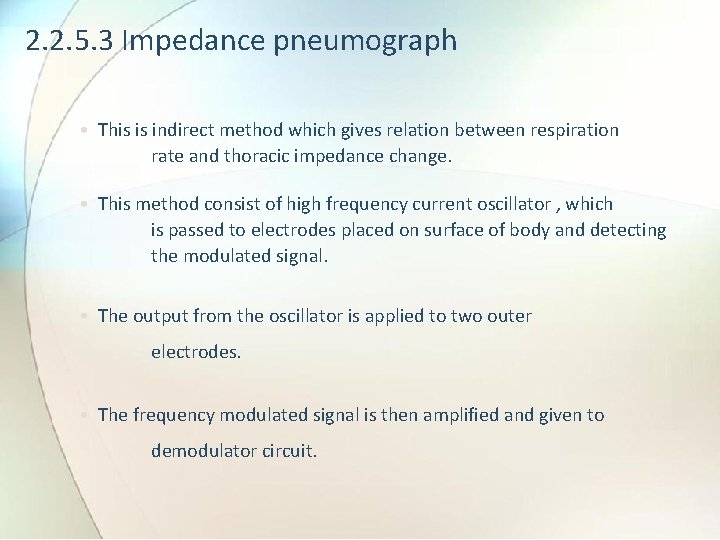 2.2.5.3 Impedance pneumograph

• This is indirect method which gives relation between respiration rate and thoracic impedance change.

• This method consist of high frequency current oscillator , which is passed to electrodes placed on surface of body and detecting the modulated signal.

• The output from the oscillator is applied to two outer electrodes.

• The frequency modulated signal is then amplified and given to demodulator circuit.